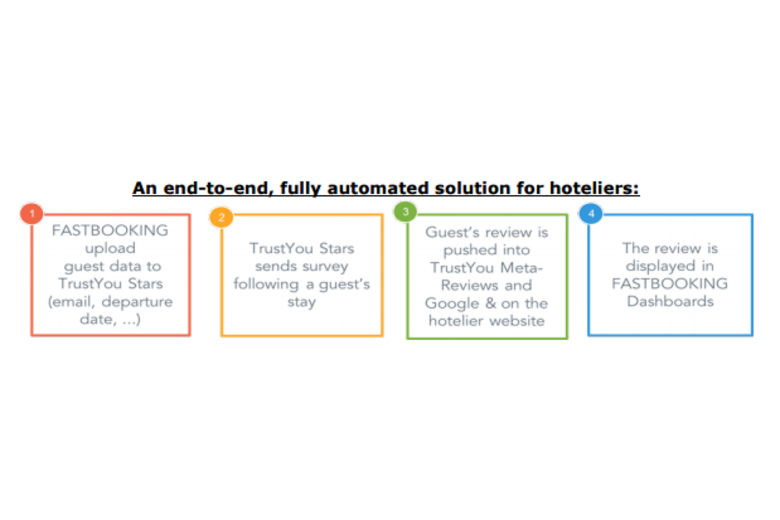 An end-to-end, fully automated solution for hoteliers:

1
FASTBOOKING upload guest data to TrustYou Stars (email, departure date, ...)

2
TrustYou Stars sends survey following a guest's stay

3
Guest's review is pushed into TrustYou Meta-Reviews and Google & on the hotelier website

4
The review is displayed in FASTBOOKING Dashboards